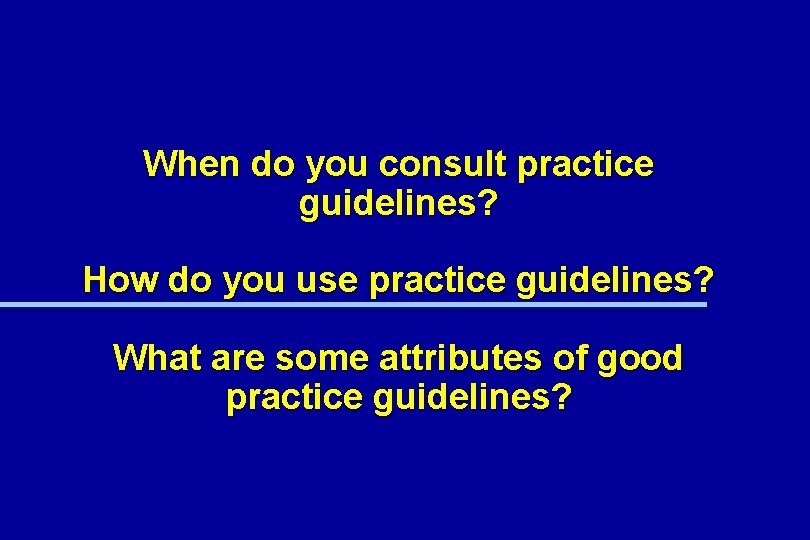 When do you consult practice guidelines?

How do you use practice guidelines?

What are some attributes of good practice guidelines?